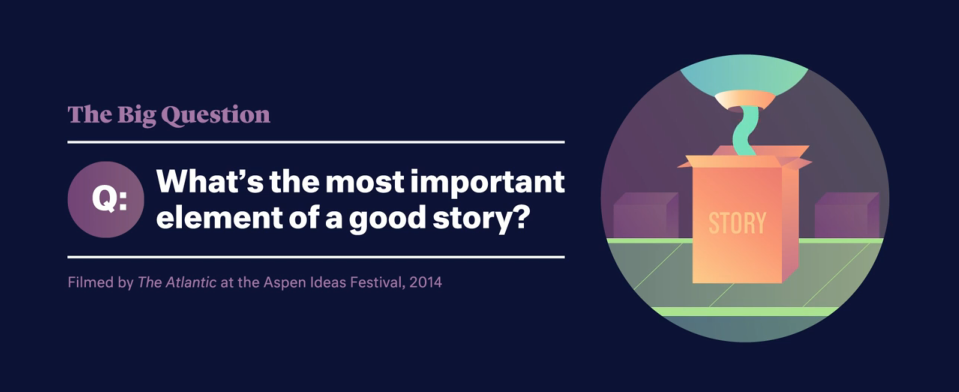 The Big Question

Q: What's the most important element of a good story?

Filmed by The Atlantic at the Aspen Ideas Festival, 2014

STORY